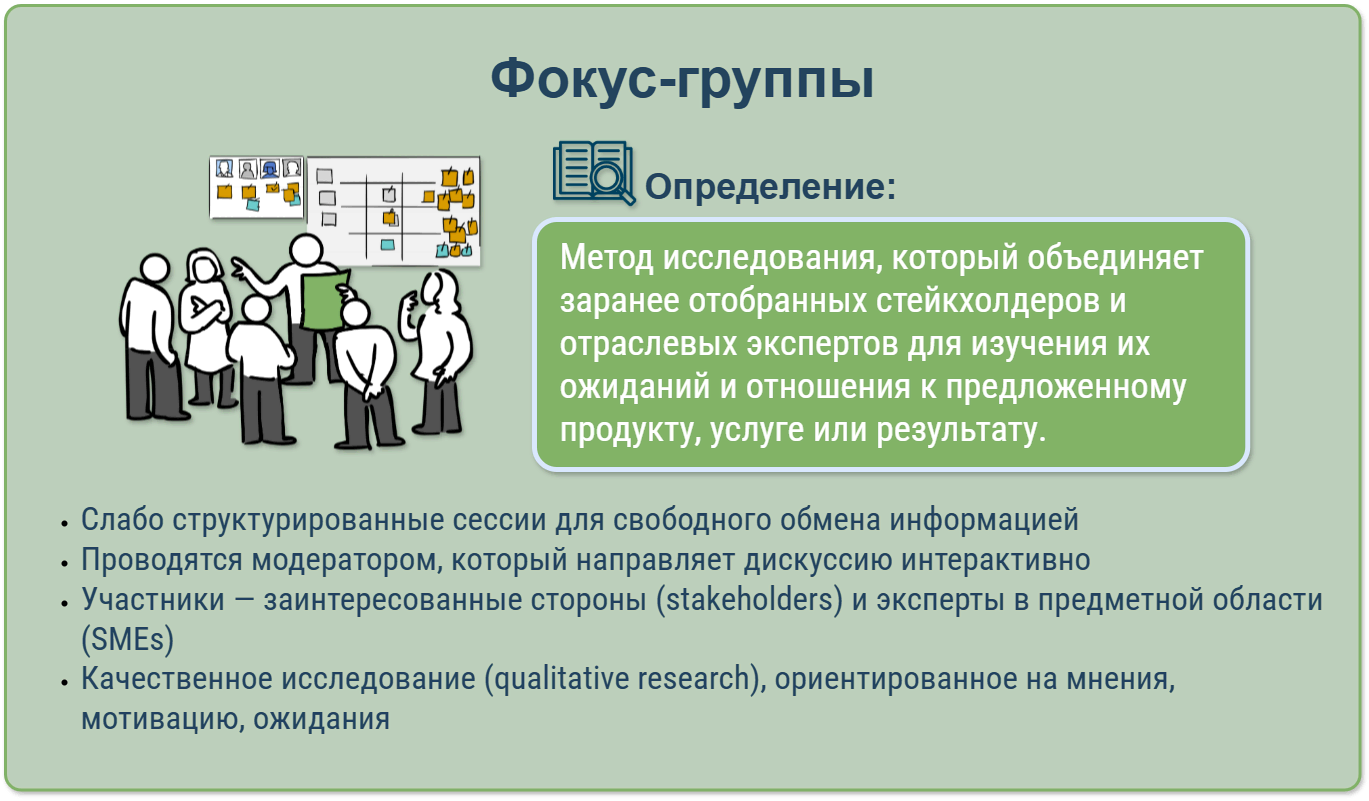 Фокус-группы

Определение:

Метод исследования, который объединяет заранее отобранных стейкхолдеров и отраслевых экспертов для изучения их ожиданий и отношения к предложенному продукту, услуге или результату.

• Слабо структурированные сессии для свободного обмена информацией
• Проводятся модератором, который направляет дискуссию интерактивно
• Участники — заинтересованные стороны (stakeholders) и эксперты в предметной области (SMEs)
• Качественное исследование (qualitative research), ориентированное на мнения, мотивацию, ожидания